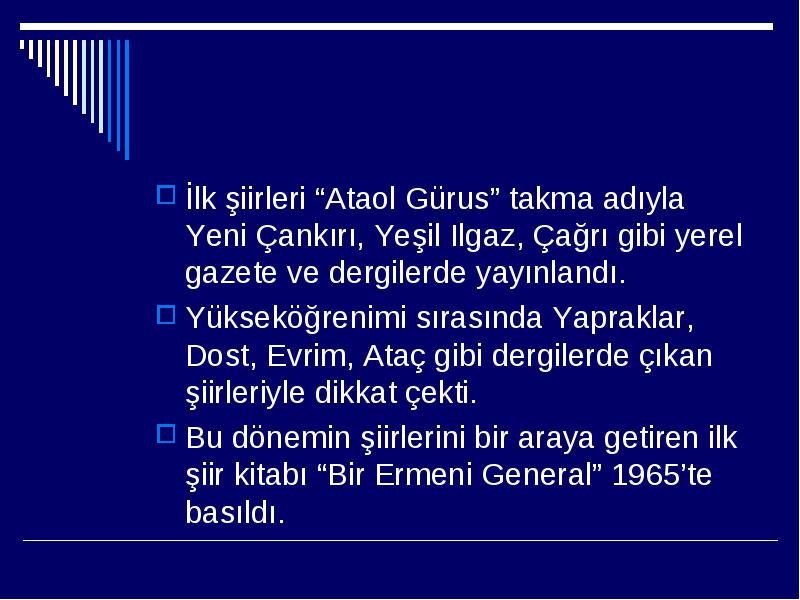 İlk şiirleri “Ataol Gürus” takma adıyla Yeni Çankırı, Yeşil Ilgaz, Çağrı gibi yerel gazete ve dergilerde yayınlandı.

Yükseköğrenimi sırasında Yapraklar, Dost, Evrim, Ataç gibi dergilerde çıkan şiirleriyle dikkat çekti.

Bu dönemin şiirlerini bir araya getiren ilk şiir kitabı “Bir Ermeni General” 1965’te basıldı.